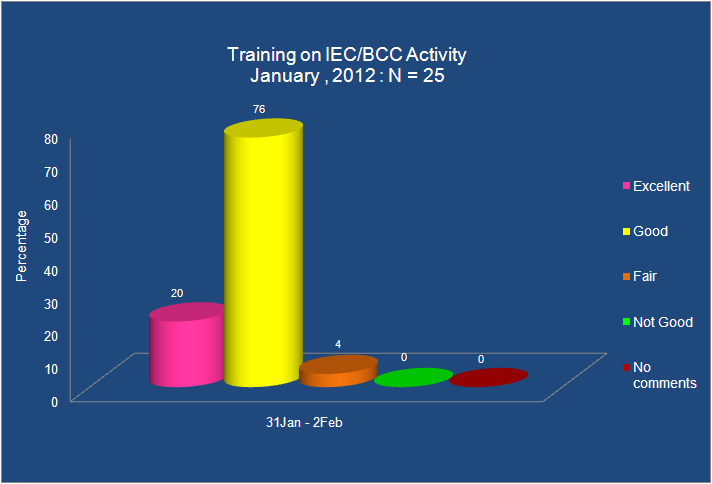 Training on IEC/BCC Activity
January , 2012 : N = 25

Percentage

80
70
60
50
40
30
20
10
0

20
76
4
0
0

31Jan - 2Feb

Excellent
Good
Fair
Not Good
No comments